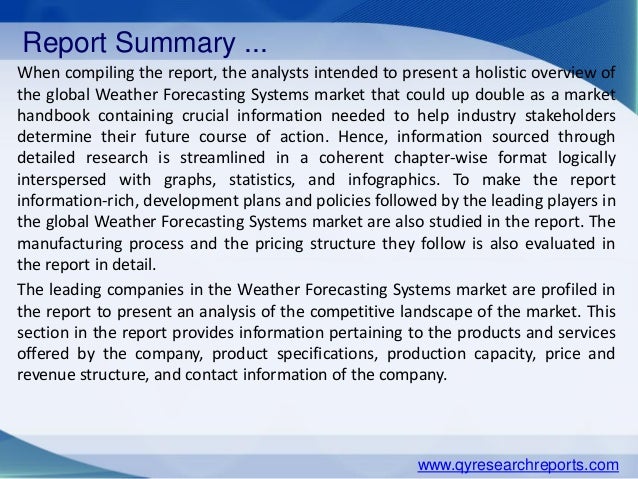 Report Summary ...

When compiling the report, the analysts intended to present a holistic overview of the global Weather Forecasting Systems market that could up double as a market handbook containing crucial information needed to help industry stakeholders determine their future course of action. Hence, information sourced through detailed research is streamlined in a coherent chapter-wise format logically interspersed with graphs, statistics, and infographics. To make the report information-rich, development plans and policies followed by the leading players in the global Weather Forecasting Systems market are also studied in the report. The manufacturing process and the pricing structure they follow is also evaluated in the report in detail.

The leading companies in the Weather Forecasting Systems market are profiled in the report to present an analysis of the competitive landscape of the market. This section in the report provides information pertaining to the products and services offered by the company, product specifications, production capacity, price and revenue structure, and contact information of the company.

www.qyresearchreports.com